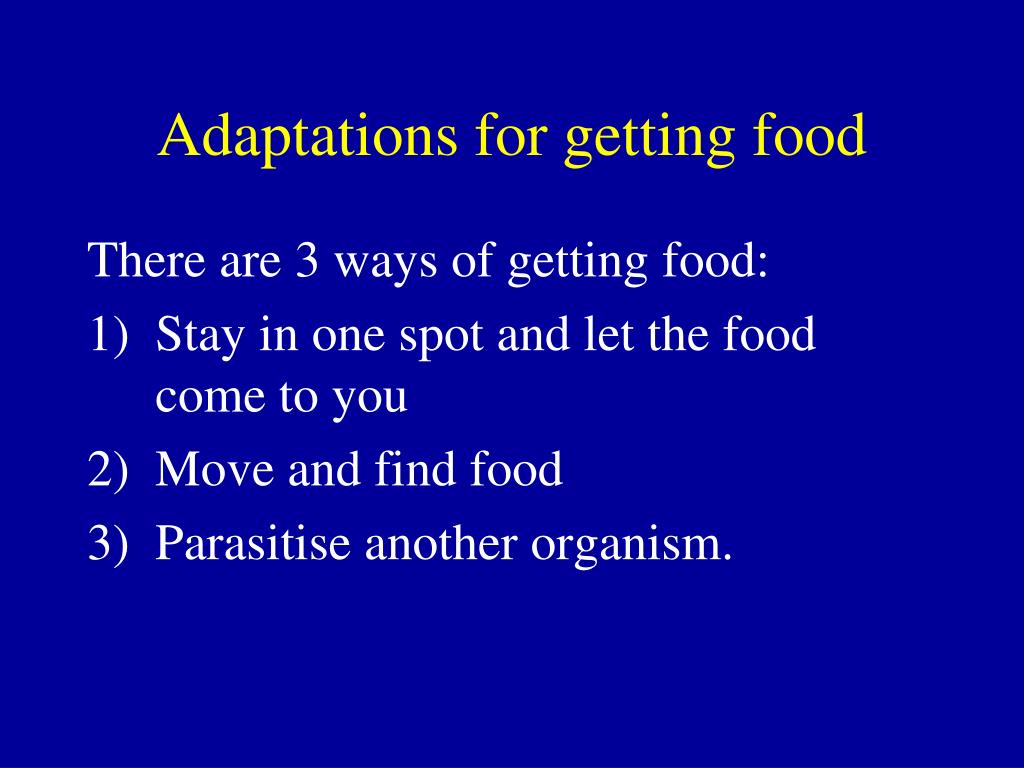 Adaptations for getting food

There are 3 ways of getting food:

1) Stay in one spot and let the food come to you

2) Move and find food

3) Parasitise another organism.